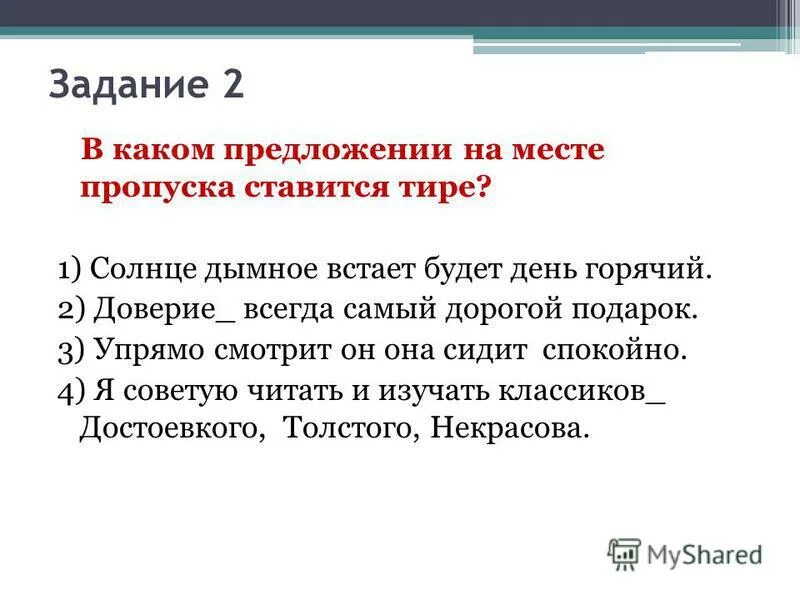 Задание 2

В каком предложении на месте пропуска ставится тире?

1) Солнце дымное встает будет день горячий.
2) Доверие_ всегда самый дорогой подарок.
3) Упрямо смотрит он она сидит спокойно.
4) Я советую читать и изучать классиков_ Достоевкого, Толстого, Некрасова.

MyShared